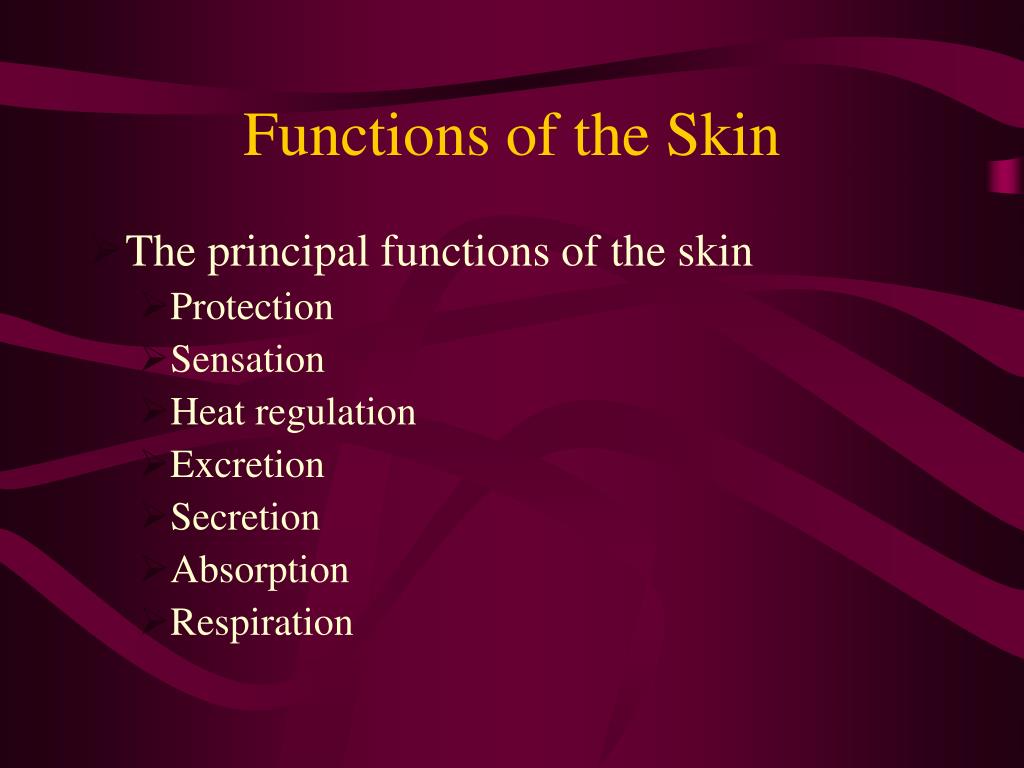 Functions of the Skin

The principal functions of the skin
Protection
Sensation
Heat regulation
Excretion
Secretion
Absorption
Respiration